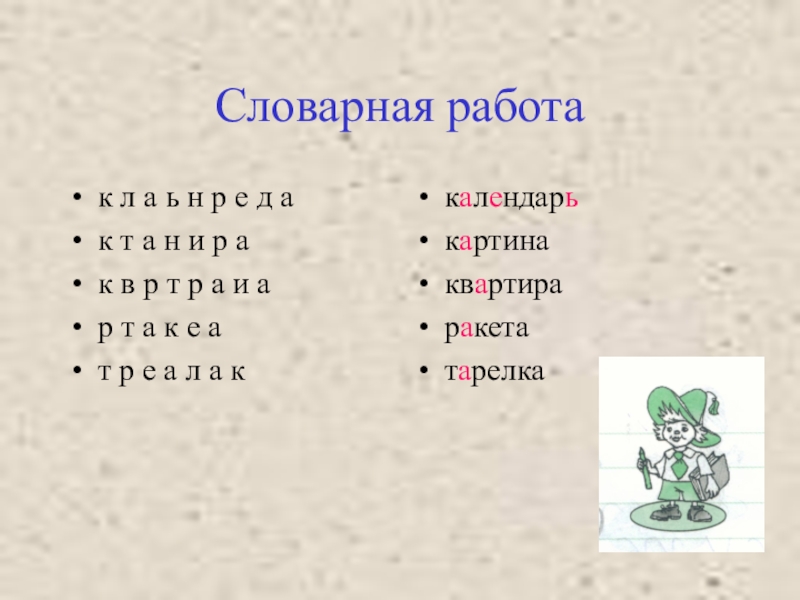 Словарная работа

- к л а ь н р е д а
- к т а н и р а
- к в р т р а и а
- р т а к е а
- т р е а л а к

- календарь
- картина
- квартира
- ракета
- тарелка